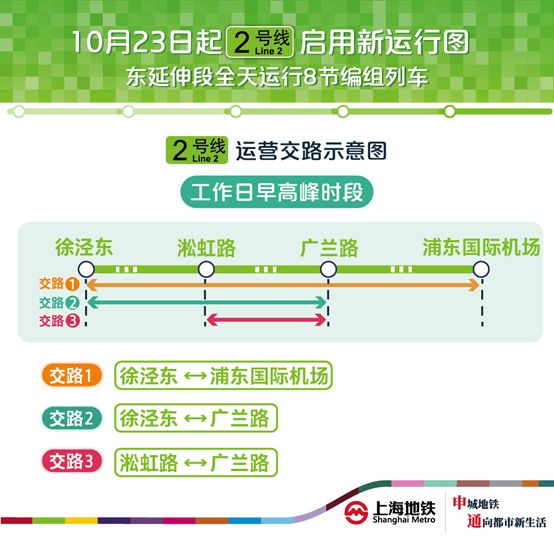 10月23日起 2号线 Line 2 启用新运行图
东延伸段全天运行8节编组列车

2号线 Line 2 运营交路示意图

工作日早高峰时段

徐泾东 淞虹路 广兰路 浦东国际机场

交路1
交路2
交路3

交路1 徐泾东 ↔ 浦东国际机场

交路2 徐泾东 ↔ 广兰路

交路3 淞虹路 ↔ 广兰路

上海地铁 Shanghai Metro

申城地铁
通向都市新生活